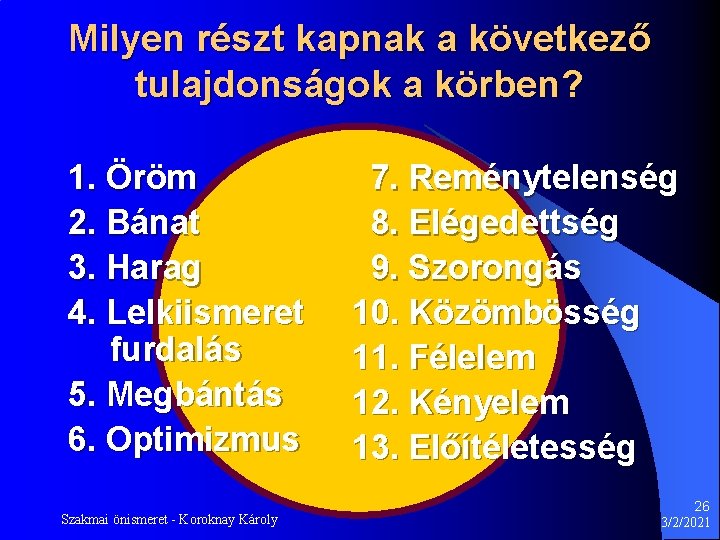 Milyen részt kapnak a következő tulajdonságok a körben?

1. Öröm
2. Bánat
3. Harag
4. Lelkiismeret furdalás
5. Megbántás
6. Optimizmus

7. Reménytelenség
8. Elégedettség
9. Szorongás
10. Közömbösség
11. Félelem
12. Kényelem
13. Előítéletesség

Szakmai önismeret - Koroknay Károly

26
3/2/2021